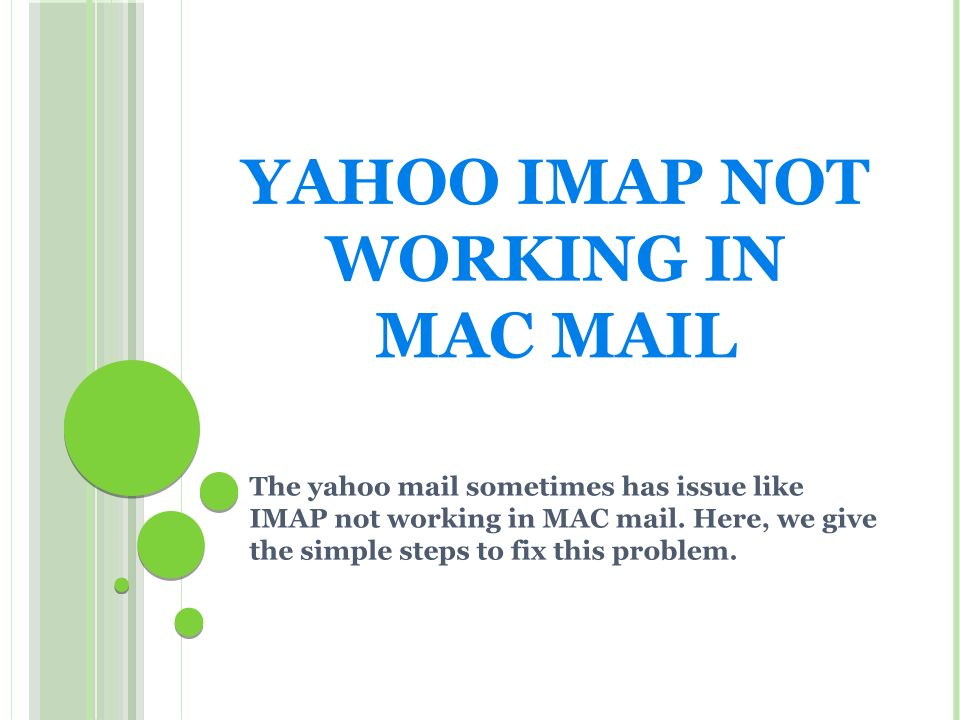 YAHOO IMAP NOT WORKING IN MAC MAIL

The yahoo mail sometimes has issue like IMAP not working in MAC mail. Here, we give the simple steps to fix this problem.